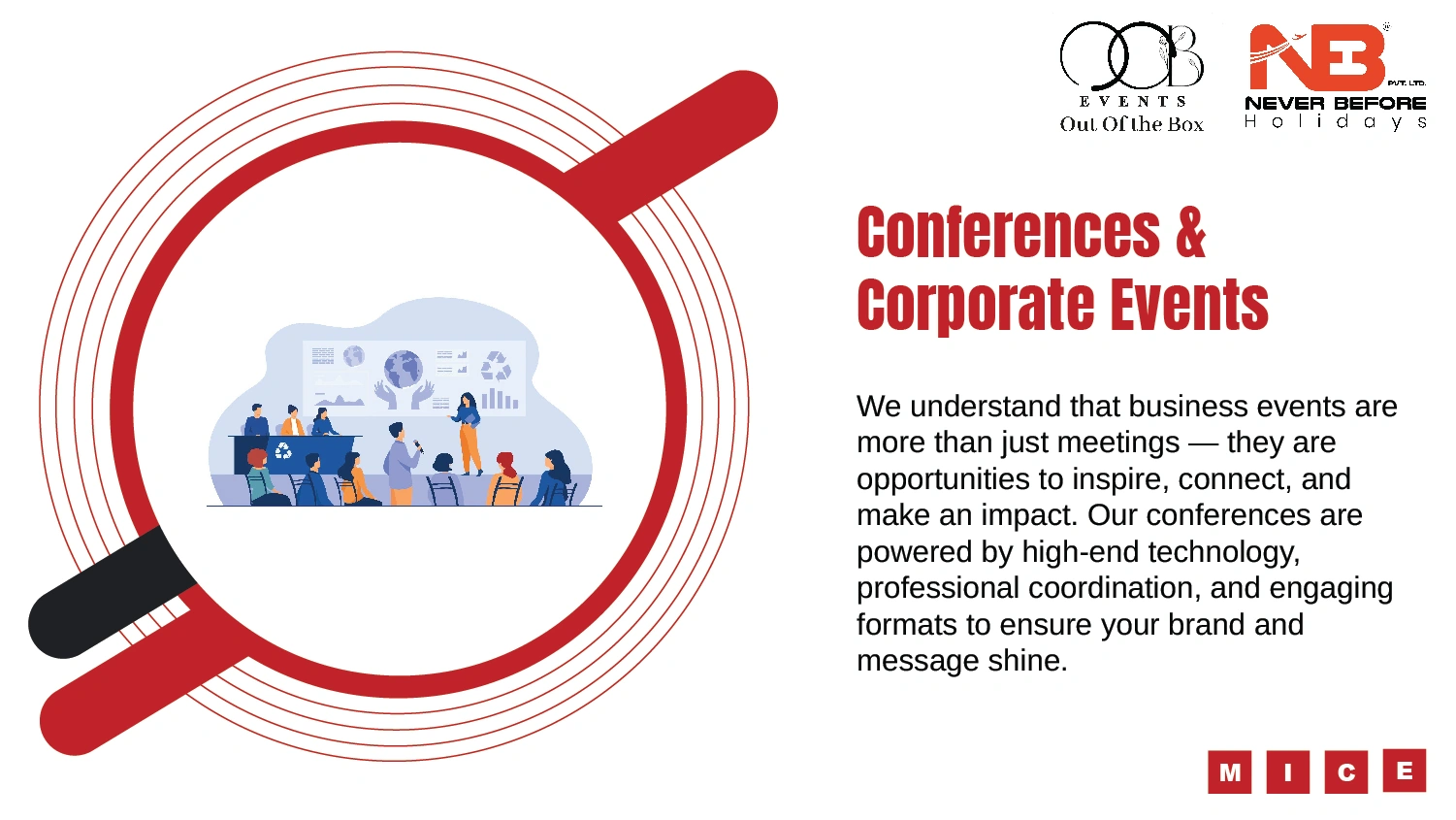 OOB
EVENTS
Out Of the Box

NB
PVT. LTD.
NEVER BEFORE
Holidays

Conferences & Corporate Events

We understand that business events are more than just meetings — they are opportunities to inspire, connect, and make an impact. Our conferences are powered by high-end technology, professional coordination, and engaging formats to ensure your brand and message shine.

M I C E